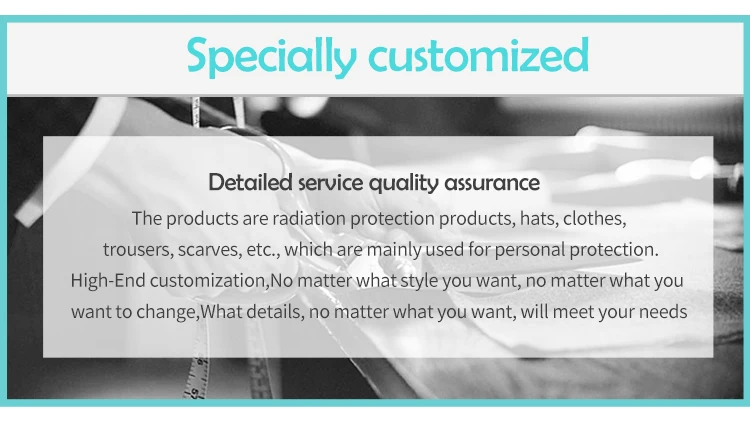 Specially customized

Detailed service quality assurance

The products are radiation protection products, hats, clothes, trousers, scarves, etc., which are mainly used for personal protection. High-End customization,No matter what style you want, no matter what you want to change,What details, no matter what you want, will meet your needs